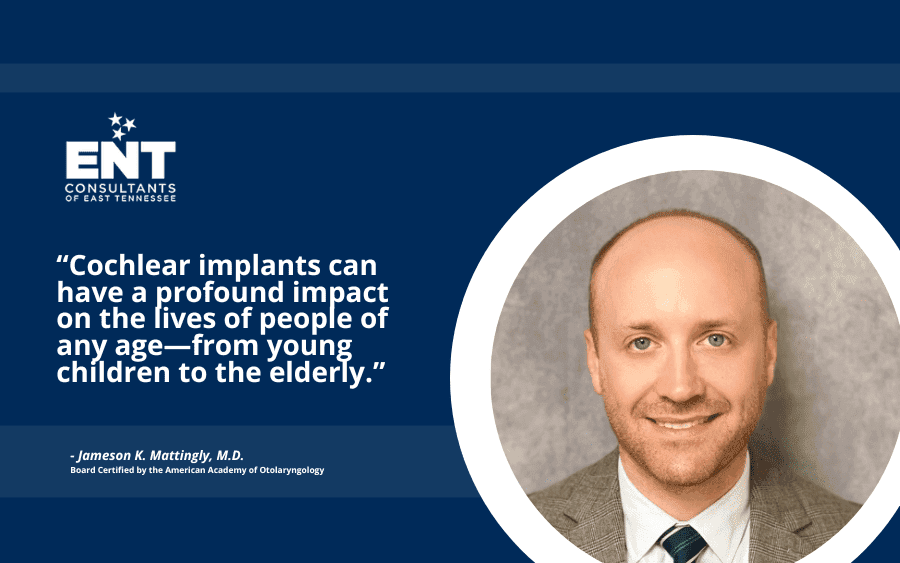 ENT
CONSULTANTS
OF EAST TENNESSEE

“Cochlear implants can have a profound impact on the lives of people of any age—from young children to the elderly.”

- Jameson K. Mattingly, M.D.
Board Certified by the American Academy of Otolaryngology